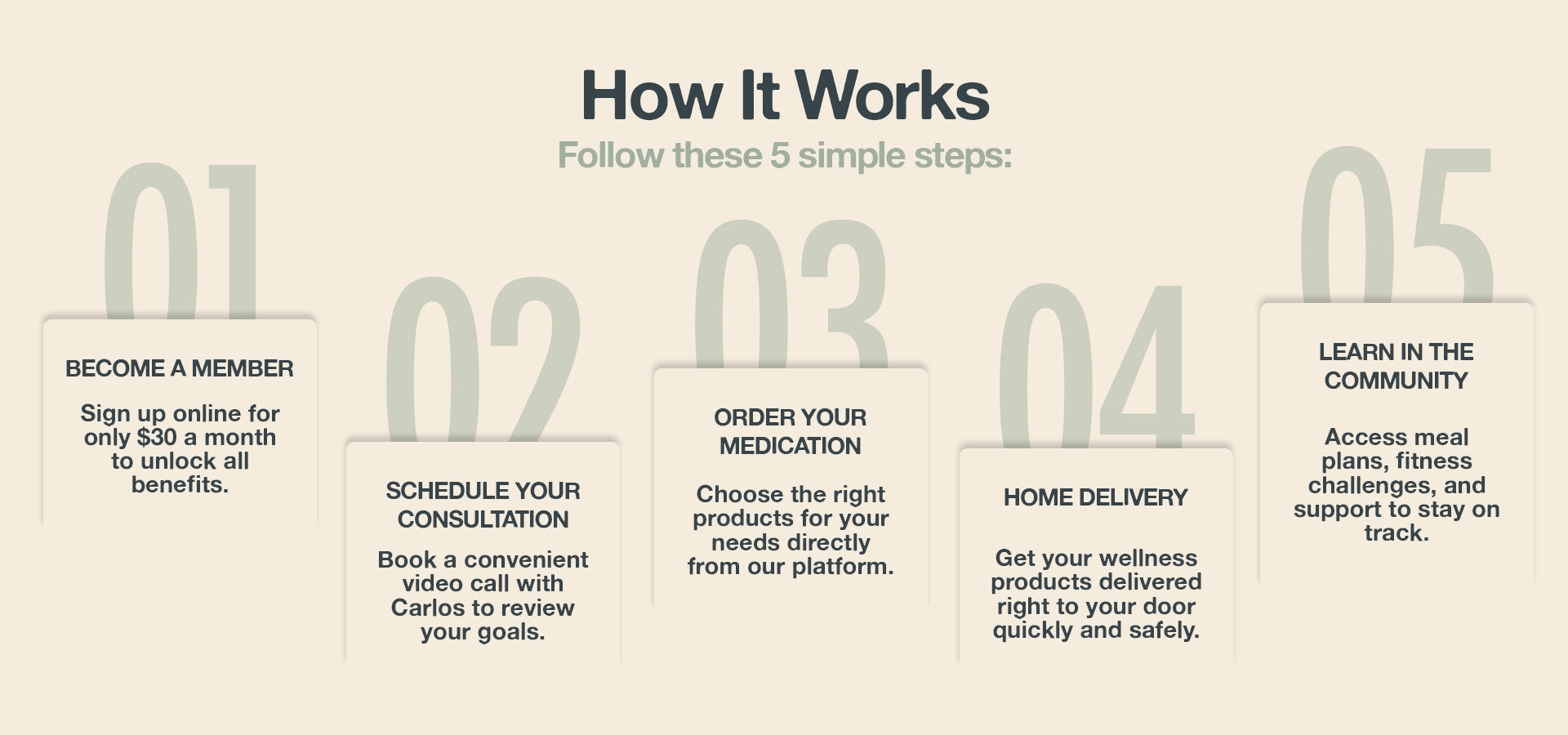 How It Works

Follow these 5 simple steps:

01

BECOME A MEMBER

Sign up online for only \$30 a month to unlock all benefits.

02

SCHEDULE YOUR CONSULTATION

Book a convenient video call with Carlos to review your goals.

03

ORDER YOUR MEDICATION

Choose the right products for your needs directly from our platform.

04

HOME DELIVERY

Get your wellness products delivered right to your door quickly and safely.

05

LEARN IN THE COMMUNITY

Access meal plans, fitness challenges, and support to stay on track.